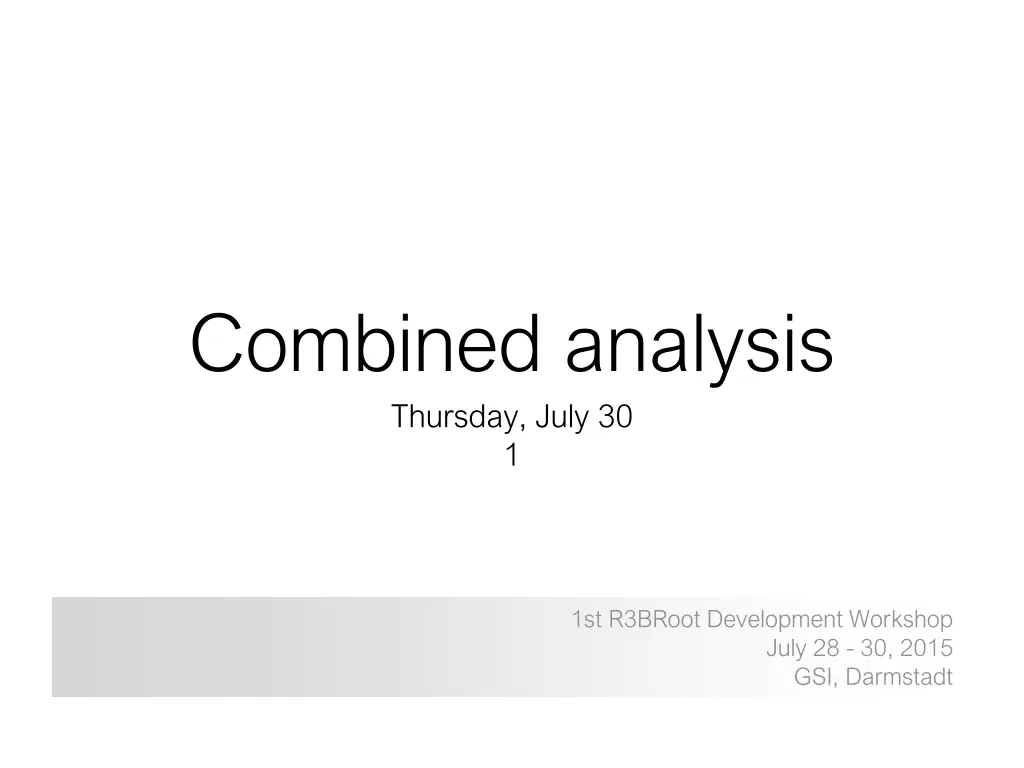 Combined analysis

Thursday, July 30
1

1st R3BRoot Development Workshop
July 28 - 30, 2015
GSI, Darmstadt